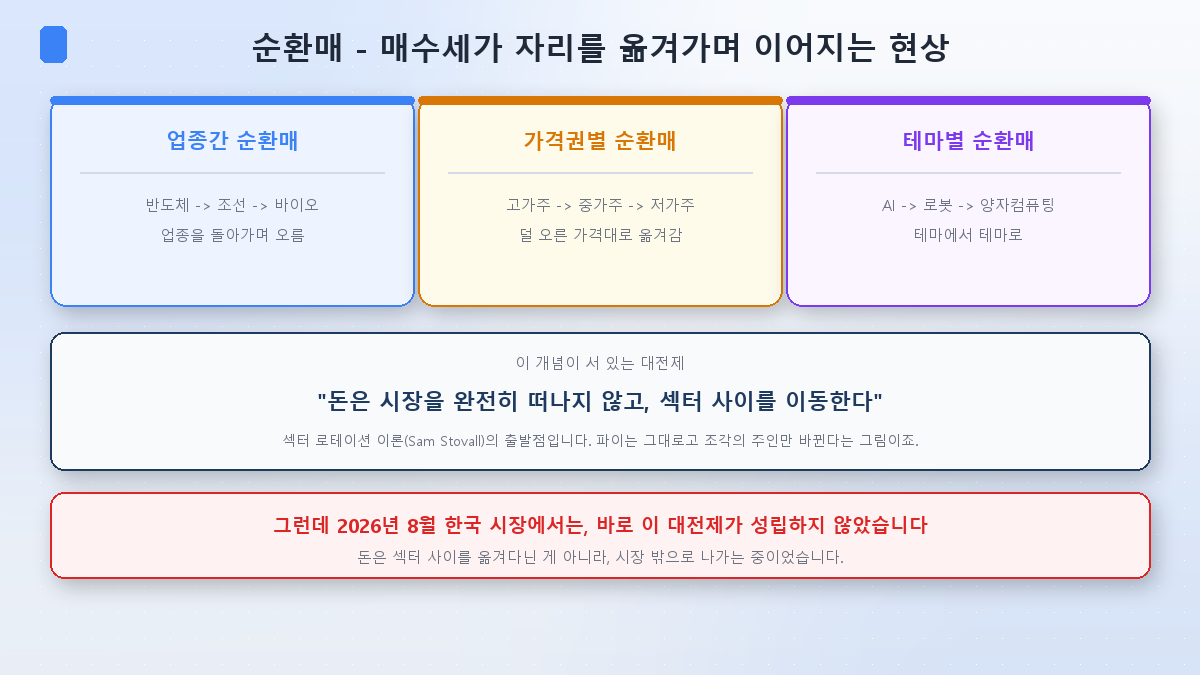 순환매 - 매수세가 자리를 옮겨가며 이어지는 현상

업종간 순환매

반도체 -> 조선 -> 바이오
업종을 돌아가며 오름

가격권별 순환매

고가주 -> 중가주 -> 저가주
덜 오른 가격대로 옮겨감

테마별 순환매

AI -> 로봇 -> 양자컴퓨팅
테마에서 테마로

이 개념이 서 있는 대전제

"돈은 시장을 완전히 떠나지 않고, 섹터 사이를 이동한다"

섹터 로테이션 이론(Sam Stovall)의 출발점입니다. 파이는 그대로고 조각의 주인만 바뀐다는 그림이죠.

그런데 2026년 8월 한국 시장에서는, 바로 이 대전제가 성립하지 않았습니다

돈은 섹터 사이를 옮겨다닌 게 아니라, 시장 밖으로 나가는 중이었습니다.